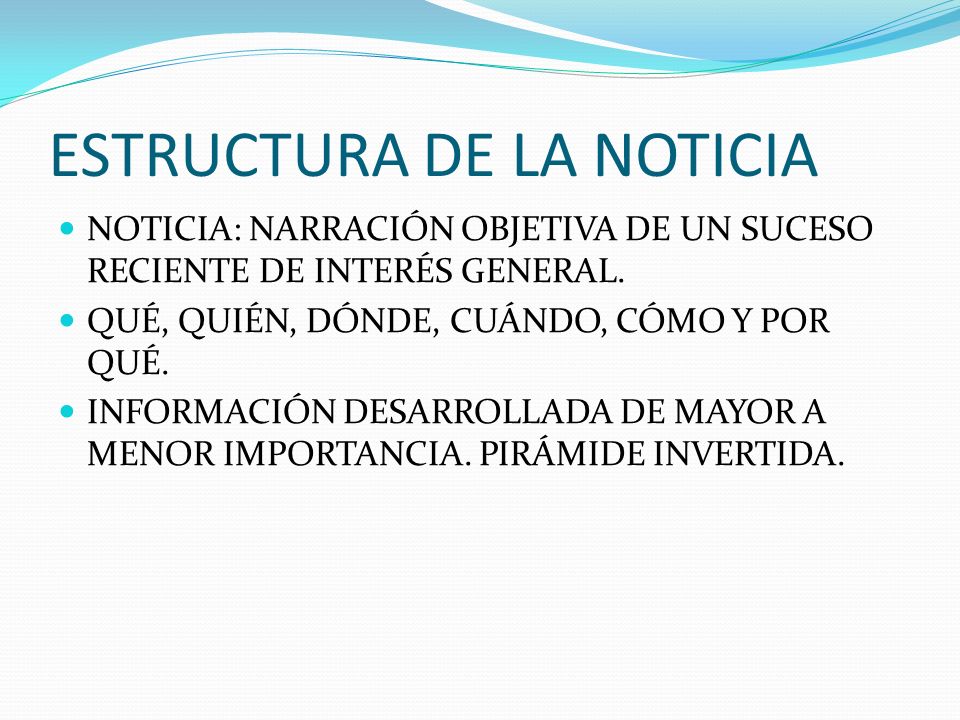 ESTRUCTURA DE LA NOTICIA

- NOTICIA: NARRACIÓN OBJETIVA DE UN SUCESO RECIENTE DE INTERÉS GENERAL.
- QUÉ, QUIÉN, DÓNDE, CUÁNDO, CÓMO Y POR QUÉ.
- INFORMACIÓN DESARROLLADA DE MAYOR A MENOR IMPORTANCIA. PIRÁMIDE INVERTIDA.